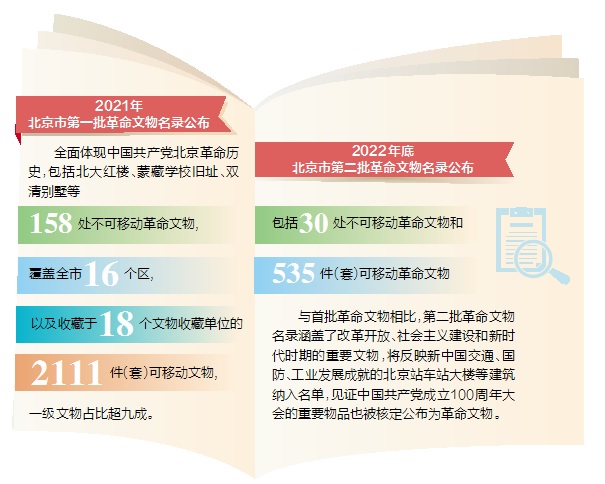 2021年
北京市第一批革命文物名录公布

全面体现中国共产党北京革命历史，包括北大红楼、蒙藏学校旧址、双清别墅等

158 处不可移动革命文物，

覆盖全市 16 个区，

以及收藏于 18 个文物收藏单位的

2111 件（套）可移动文物，

一级文物占比超九成。

2022年底
北京市第二批革命文物名录公布

包括 30 处不可移动革命文物和

535 件（套）可移动革命文物

与首批革命文物相比，第二批革命文物名录涵盖了改革开放、社会主义建设和新时代时期的重要文物，将反映新中国交通、国防、工业发展成就的北京站车站大楼等建筑纳入名单，见证中国共产党成立100周年大会的重要物品也被核定公布为革命文物。